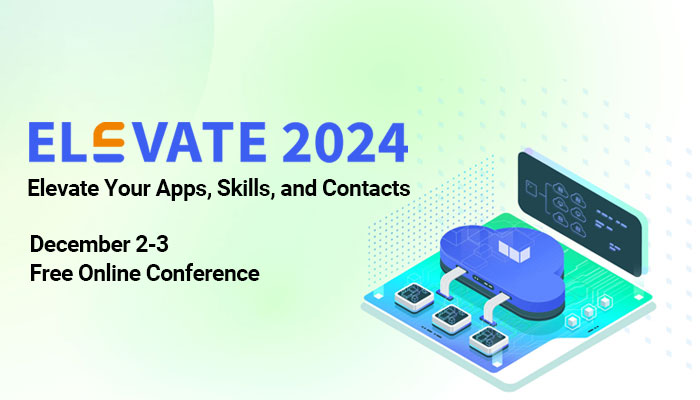 ELEVATE 2024
Elevate Your Apps, Skills, and Contacts

December 2-3
Free Online Conference